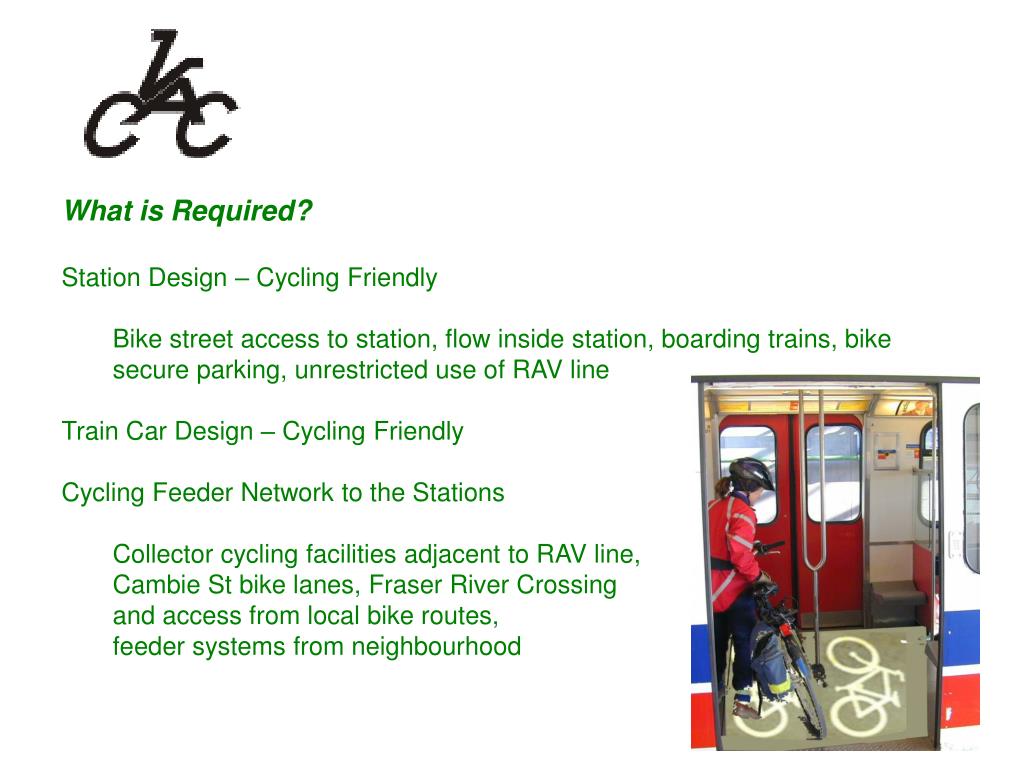 VACC

What is Required?

Station Design – Cycling Friendly

Bike street access to station, flow inside station, boarding trains, bike secure parking, unrestricted use of RAV line

Train Car Design – Cycling Friendly

Cycling Feeder Network to the Stations

Collector cycling facilities adjacent to RAV line,
Cambie St bike lanes, Fraser River Crossing
and access from local bike routes,
feeder systems from neighbourhood